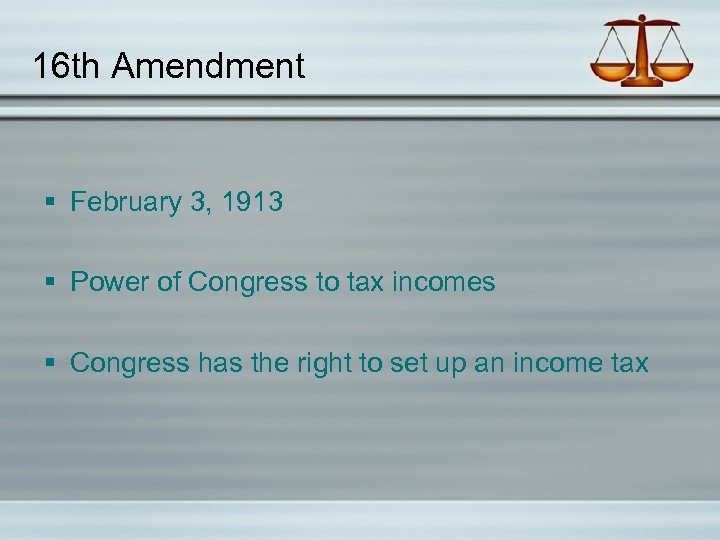 16th Amendment

▪ February 3, 1913

▪ Power of Congress to tax incomes

▪ Congress has the right to set up an income tax